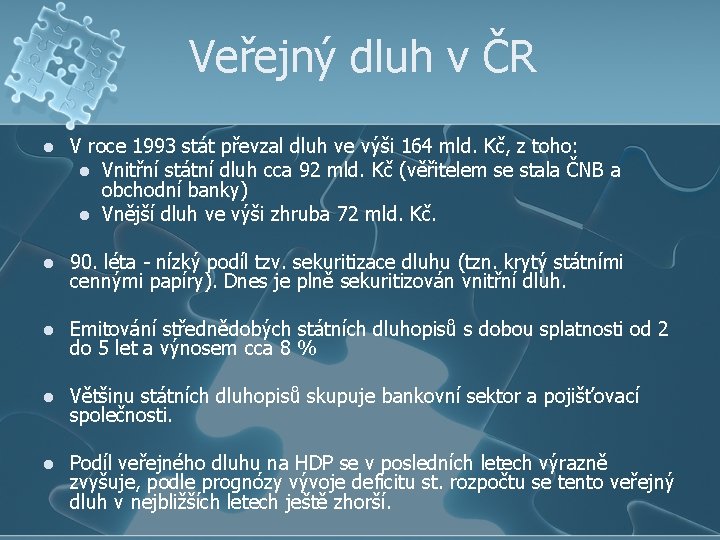 Veřejný dluh v ČR

- V roce 1993 stát převzal dluh ve výši 164 mld. Kč, z toho:
  - Vnitřní státní dluh cca 92 mld. Kč (věřitelem se stala ČNB a obchodní banky)
  - Vnější dluh ve výši zhruba 72 mld. Kč.

- 90. léta - nízký podíl tzv. sekuritizace dluhu (tzn. krytý státními cennými papíry). Dnes je plně sekuritizován vnitřní dluh.

- Emitování střednědobých státních dluhopisů s dobou splatnosti od 2 do 5 let a výnosem cca 8 %

- Většinu státních dluhopisů skupuje bankovní sektor a pojišťovací společnosti.

- Podíl veřejného dluhu na HDP se v posledních letech výrazně zvyšuje, podle prognózy vývoje deficitu st. rozpočtu se tento veřejný dluh v nejbližších letech ještě zhorší.